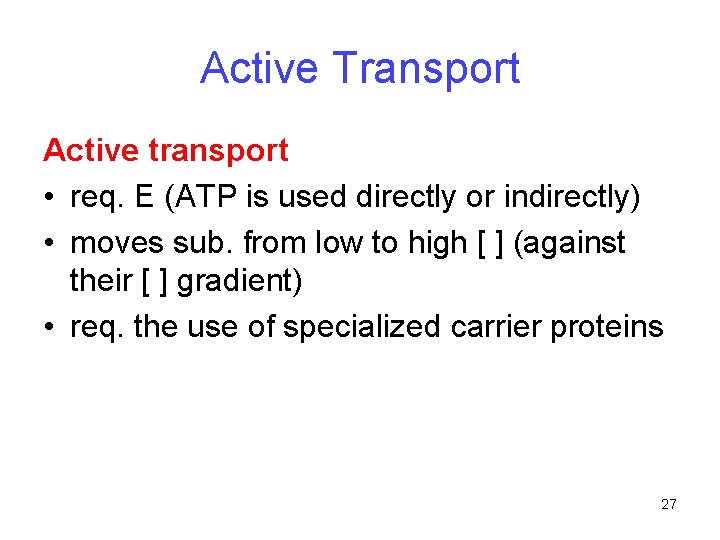 Active Transport

Active transport

• req. E (ATP is used directly or indirectly)

• moves sub. from low to high [ ] (against their [ ] gradient)

• req. the use of specialized carrier proteins

27